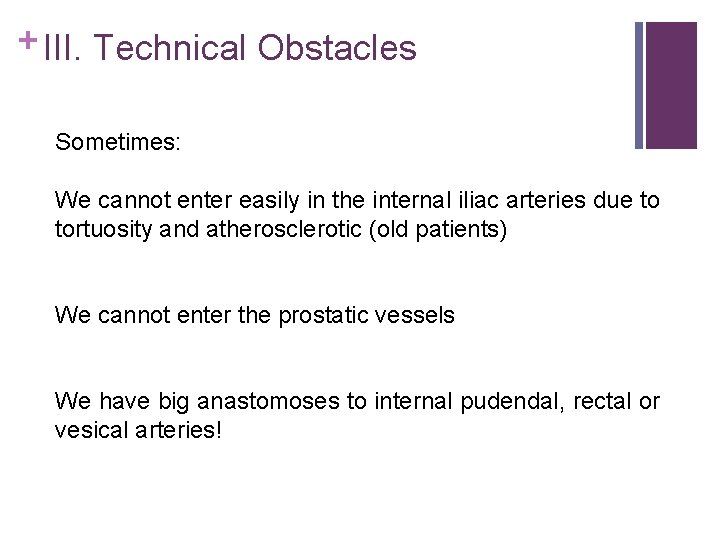 + III. Technical Obstacles

Sometimes:

We cannot enter easily in the internal iliac arteries due to tortuosity and atherosclerotic (old patients)

We cannot enter the prostatic vessels

We have big anastomoses to internal pudendal, rectal or vesical arteries!